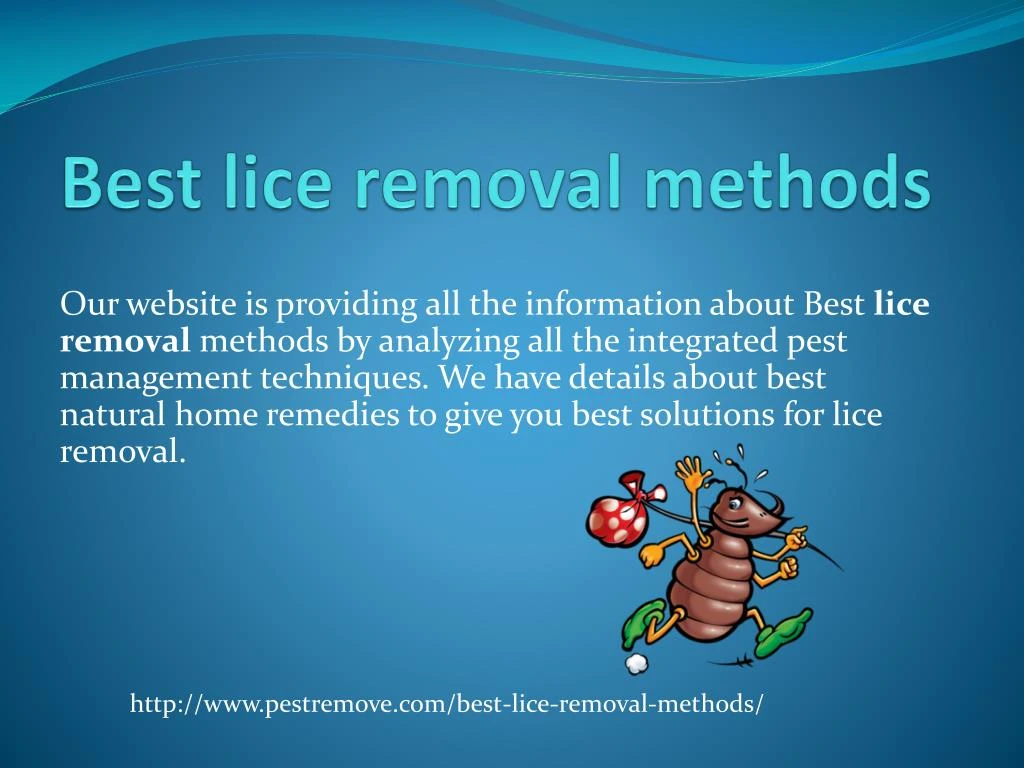 Best lice removal methods

Our website is providing all the information about Best lice removal methods by analyzing all the integrated pest management techniques. We have details about best natural home remedies to give you best solutions for lice removal.

http://www.pestremove.com/best-lice-removal-methods/